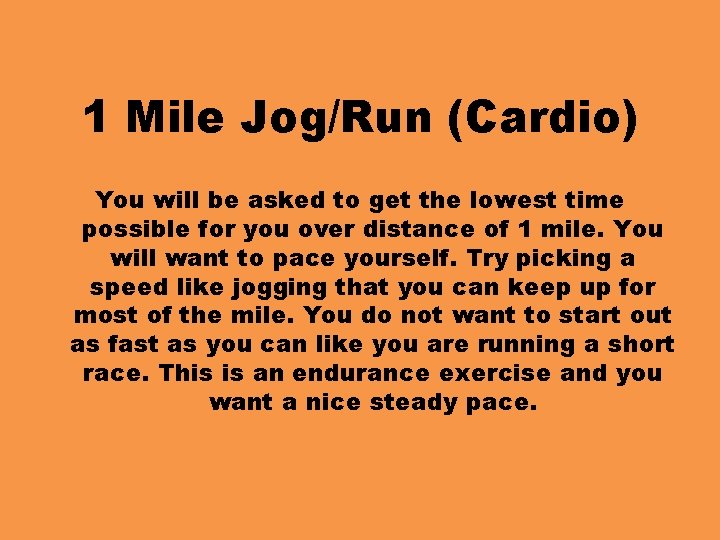 1 Mile Jog/Run (Cardio)

You will be asked to get the lowest time possible for you over distance of 1 mile. You will want to pace yourself. Try picking a speed like jogging that you can keep up for most of the mile. You do not want to start out as fast as you can like you are running a short race. This is an endurance exercise and you want a nice steady pace.